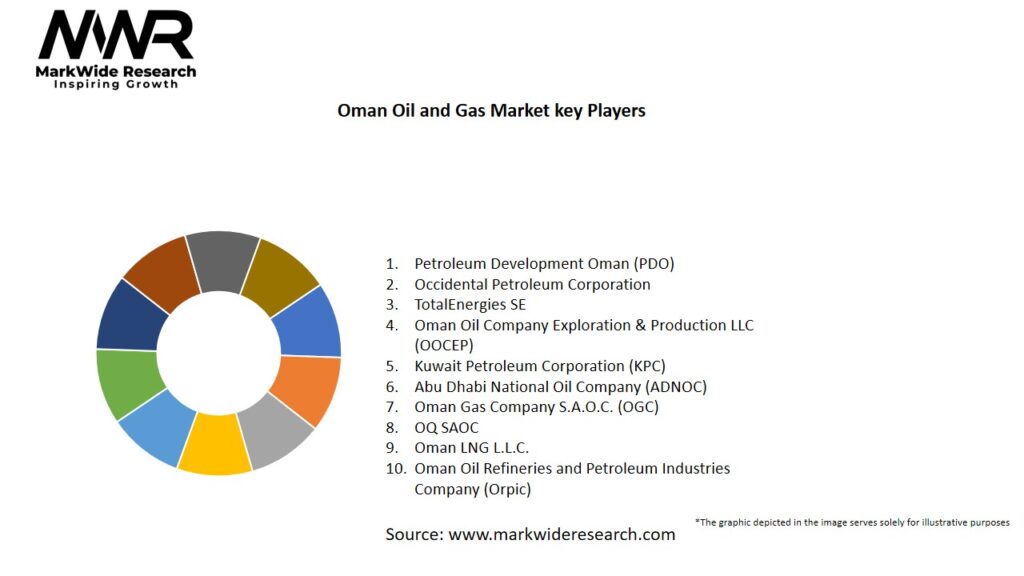 MWR
MarkWide Research
Inspiring Growth

Oman Oil and Gas Market key Players

1. Petroleum Development Oman (PDO)
2. Occidental Petroleum Corporation
3. TotalEnergies SE
4. Oman Oil Company Exploration & Production LLC (OOCEP)
5. Kuwait Petroleum Corporation (KPC)
6. Abu Dhabi National Oil Company (ADNOC)
7. Oman Gas Company S.A.O.C. (OGC)
8. OQ SAOC
9. Oman LNG L.L.C.
10. Oman Oil Refineries and Petroleum Industries Company (Orpic)

Source: www.markwideresearch.com

*The graphic depicted in the image serves solely for illustrative purposes